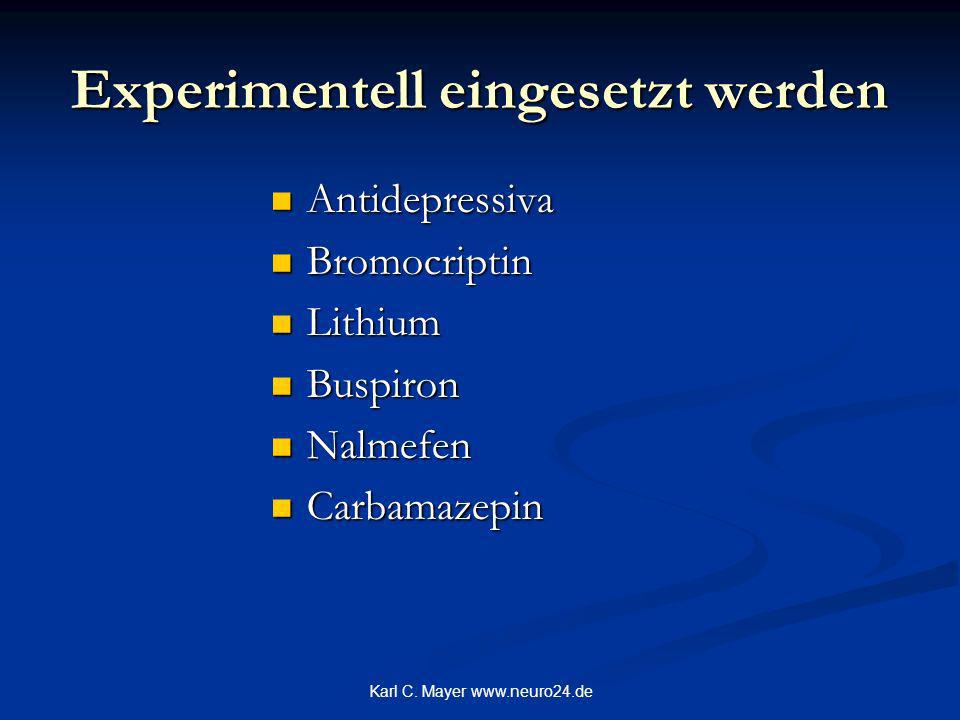 Experimentell eingesetzt werden

- Antidepressiva
- Bromocriptin
- Lithium
- Buspiron
- Nalmefen
- Carbamazepin

Karl C. Mayer www.neuro24.de